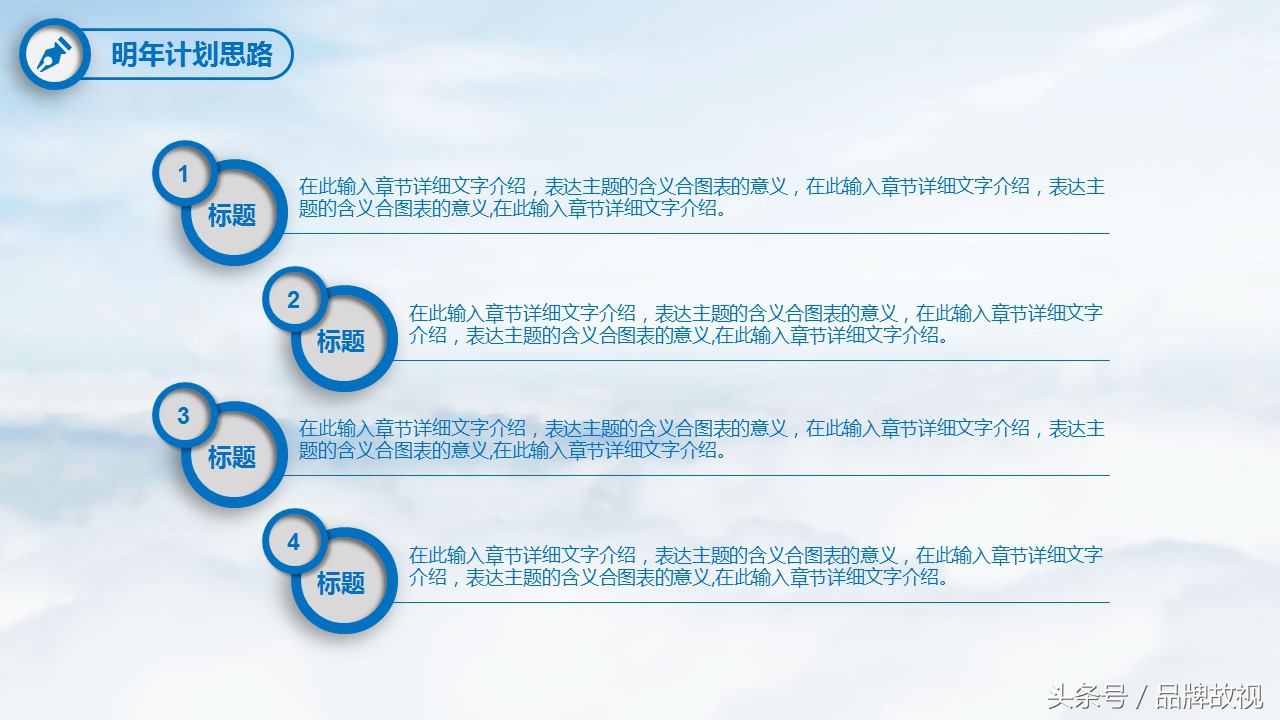 明年计划思路

1
标题
在此输入章节详细文字介绍，表达主题的含义合图表的意义，在此输入章节详细文字介绍，表达主题的含义合图表的意义,在此输入章节详细文字介绍。

2
标题
在此输入章节详细文字介绍，表达主题的含义合图表的意义，在此输入章节详细文字介绍，表达主题的含义合图表的意义,在此输入章节详细文字介绍。

3
标题
在此输入章节详细文字介绍，表达主题的含义合图表的意义，在此输入章节详细文字介绍，表达主题的含义合图表的意义,在此输入章节详细文字介绍。

4
标题
在此输入章节详细文字介绍，表达主题的含义合图表的意义，在此输入章节详细文字介绍，表达主题的含义合图表的意义,在此输入章节详细文字介绍。

头条号 / 品牌故视